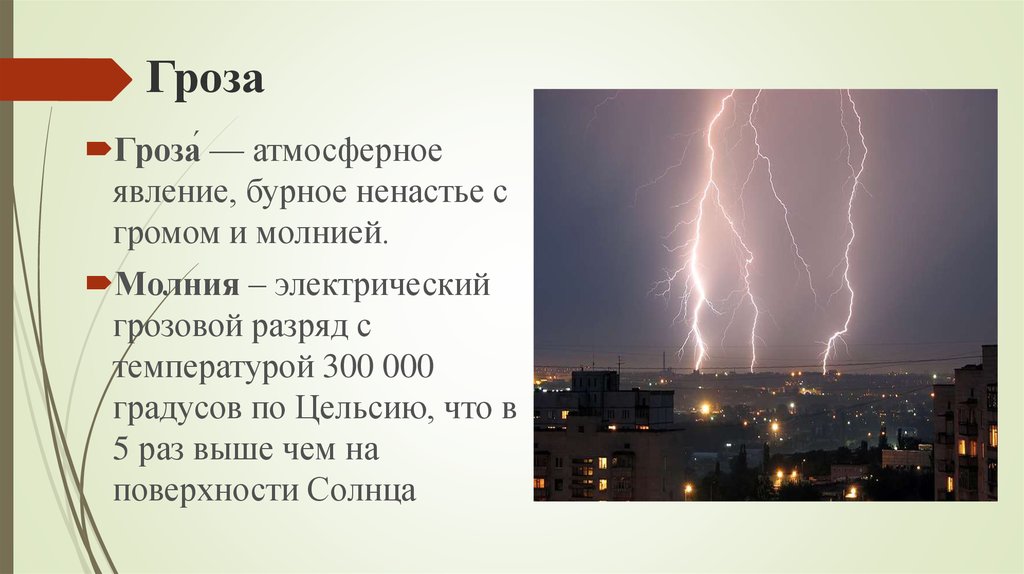 Гроза

Гроза́ — атмосферное явление, бурное ненастье с громом и молнией.

Молния – электрический грозовой разряд с температурой 300 000 градусов по Цельсию, что в 5 раз выше чем на поверхности Солнца